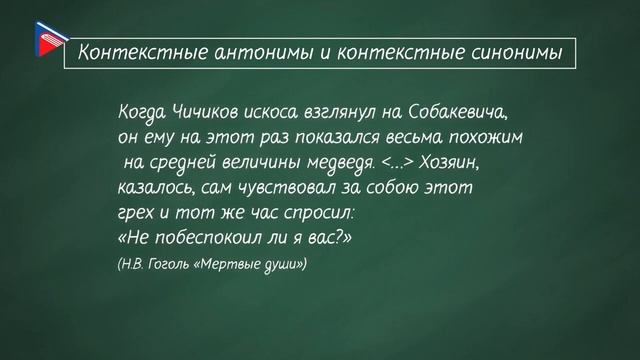 Контекстные антонимы и контекстные синонимы

Когда Чичиков искоса взглянул на Собакевича, он ему на этот раз показался весьма похожим на средней величины медведя. <...> Хозяин, казалось, сам чувствовал за собою этот грех и тот же час спросил: «Не побеспокоил ли я вас?»

(Н.В. Гоголь «Мертвые души»)